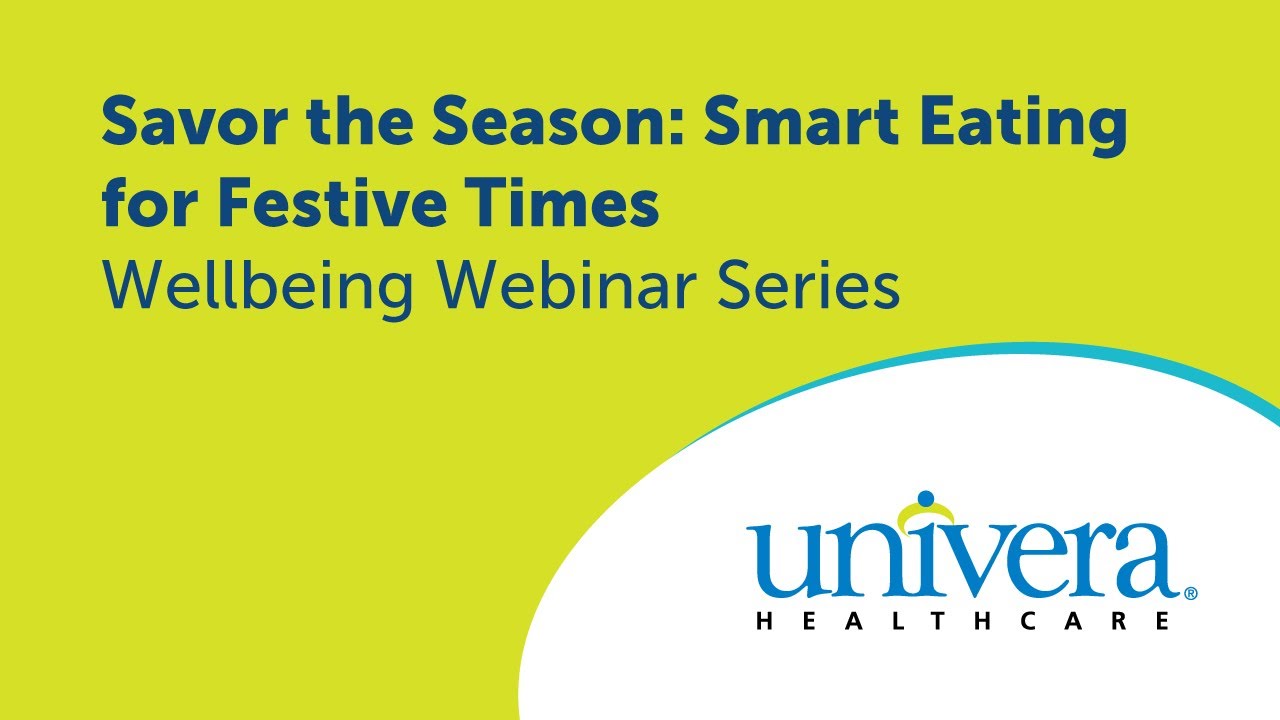 Savor the Season: Smart Eating for Festive Times
Wellbeing Webinar Series

univera®
HEALTHCARE